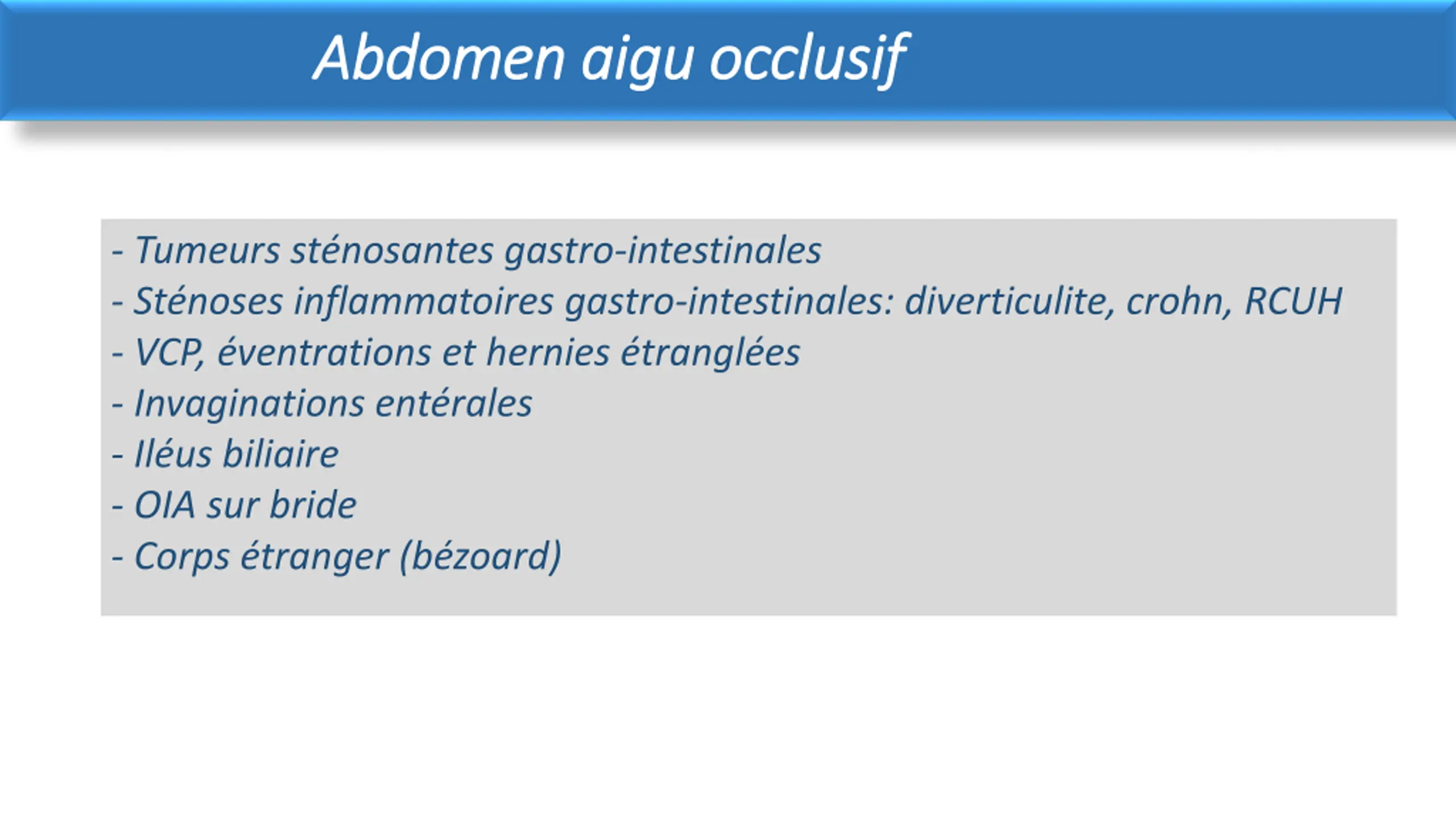 Abdomen aigu occlusif

- Tumeurs sténosantes gastro-intestinales
- Sténoses inflammatoires gastro-intestinales: diverticulite, crohn, RCUH
- VCP, éventrations et hernies étranglées
- Invaginations entérales
- Iléus biliaire
- OIA sur bride
- Corps étranger (bézoard)